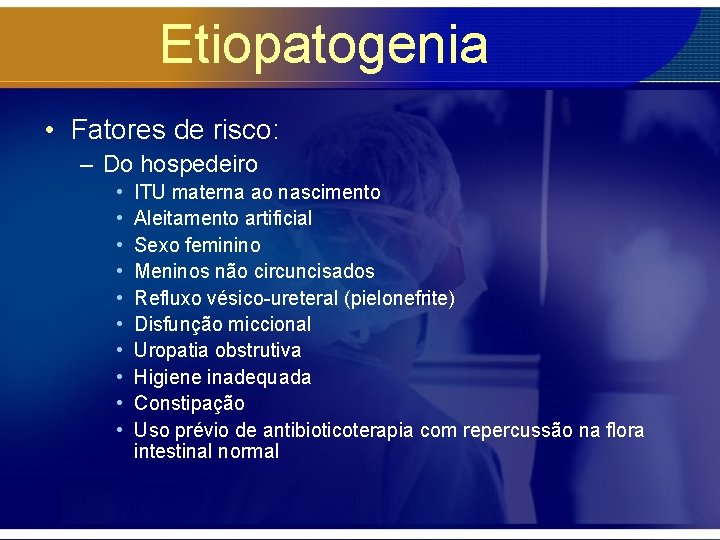 Etiopatogenia

• Fatores de risco:
  – Do hospedeiro
    • ITU materna ao nascimento
    • Aleitamento artificial
    • Sexo feminino
    • Meninos não circuncisados
    • Refluxo vésico-ureteral (pielonefrite)
    • Disfunção miccional
    • Uropatia obstrutiva
    • Higiene inadequada
    • Constipação
    • Uso prévio de antibioticoterapia com repercussão na flora intestinal normal